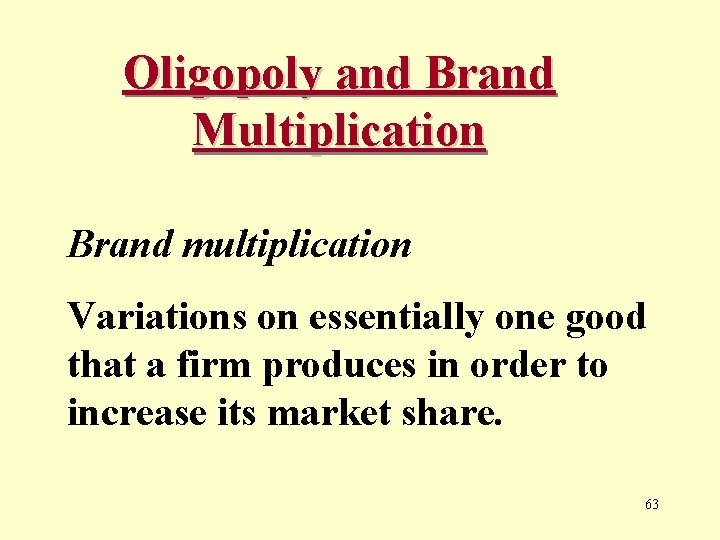 Oligopoly and Brand Multiplication

Brand multiplication

Variations on essentially one good that a firm produces in order to increase its market share.

63